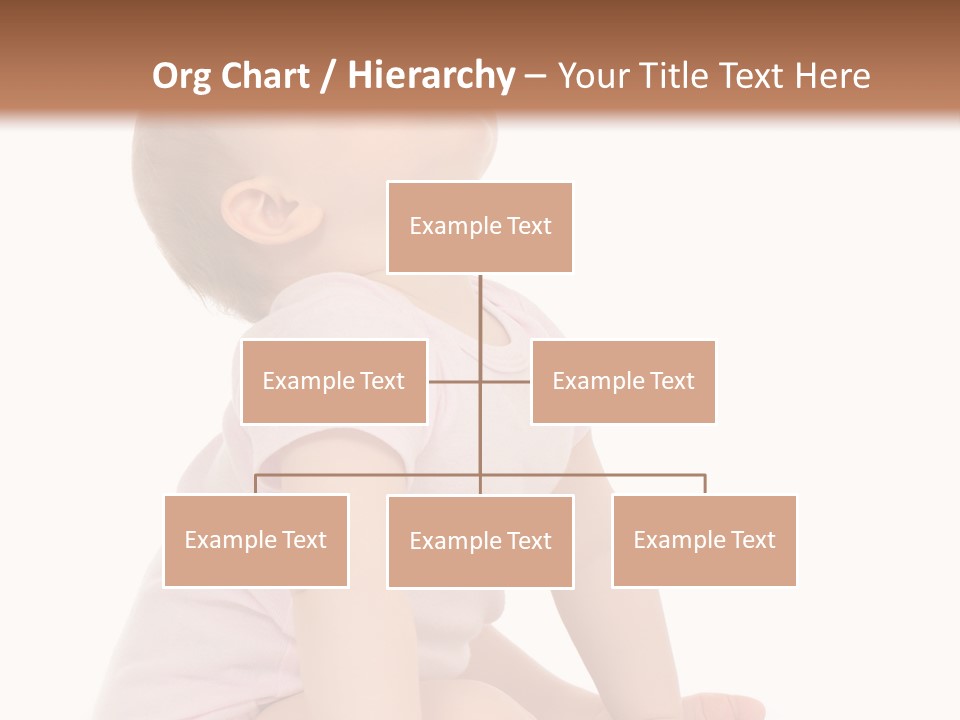 Org Chart / Hierarchy – Your Title Text Here

Example Text

Example Text

Example Text

Example Text

Example Text

Example Text